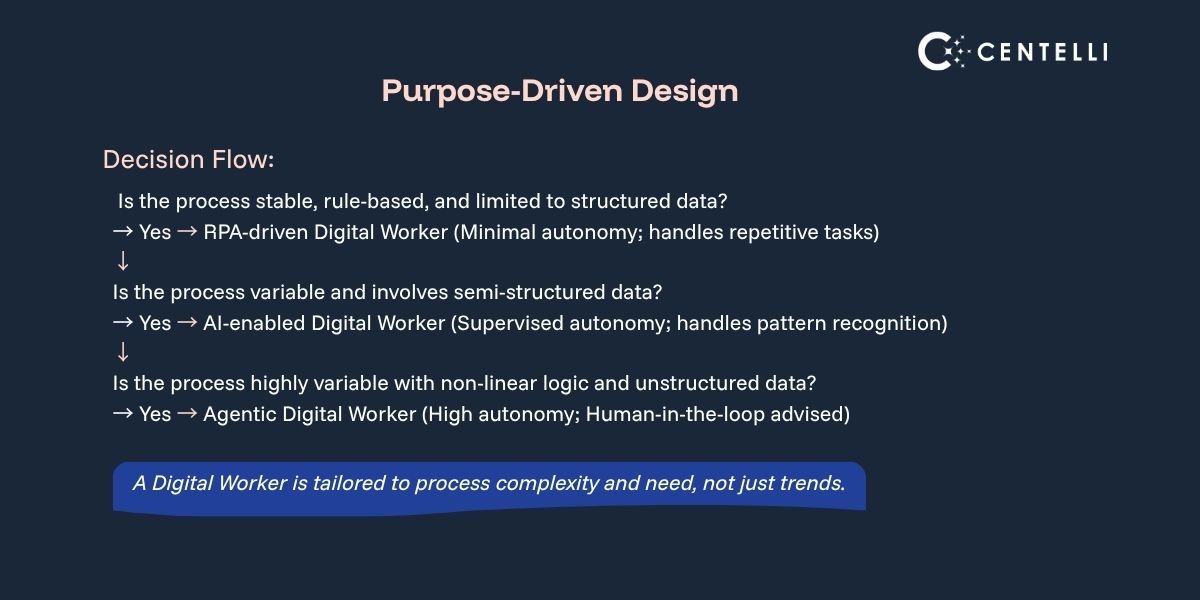 CENTELLI

Purpose-Driven Design

Decision Flow:

Is the process stable, rule-based, and limited to structured data?
→ Yes → RPA-driven Digital Worker (Minimal autonomy; handles repetitive tasks)
↓
Is the process variable and involves semi-structured data?
→ Yes → AI-enabled Digital Worker (Supervised autonomy; handles pattern recognition)
↓
Is the process highly variable with non-linear logic and unstructured data?
→ Yes → Agentic Digital Worker (High autonomy; Human-in-the-loop advised)

A Digital Worker is tailored to process complexity and need, not just trends.